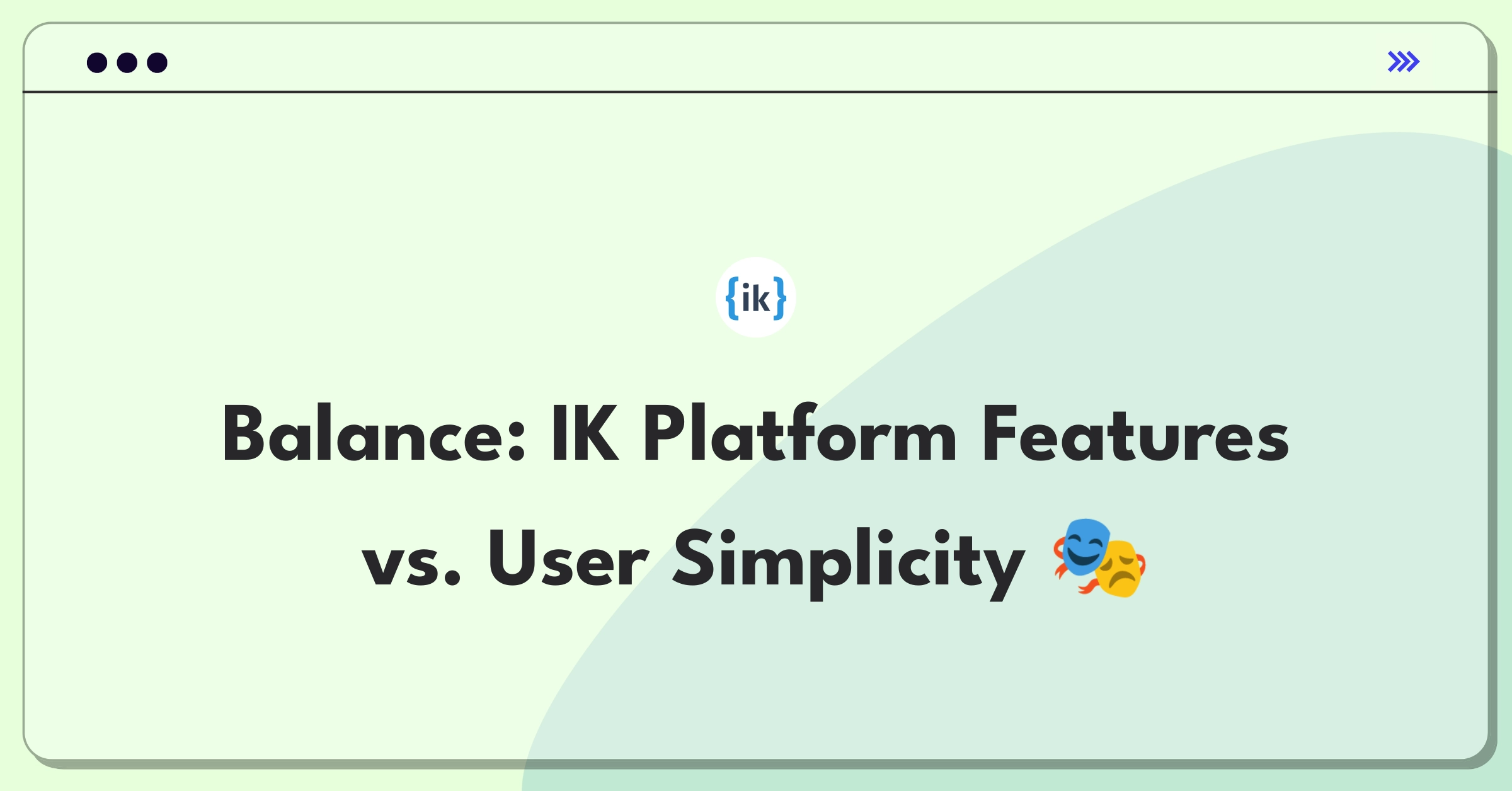 {ik}

Balance: IK Platform Features vs. User Simplicity 🎭